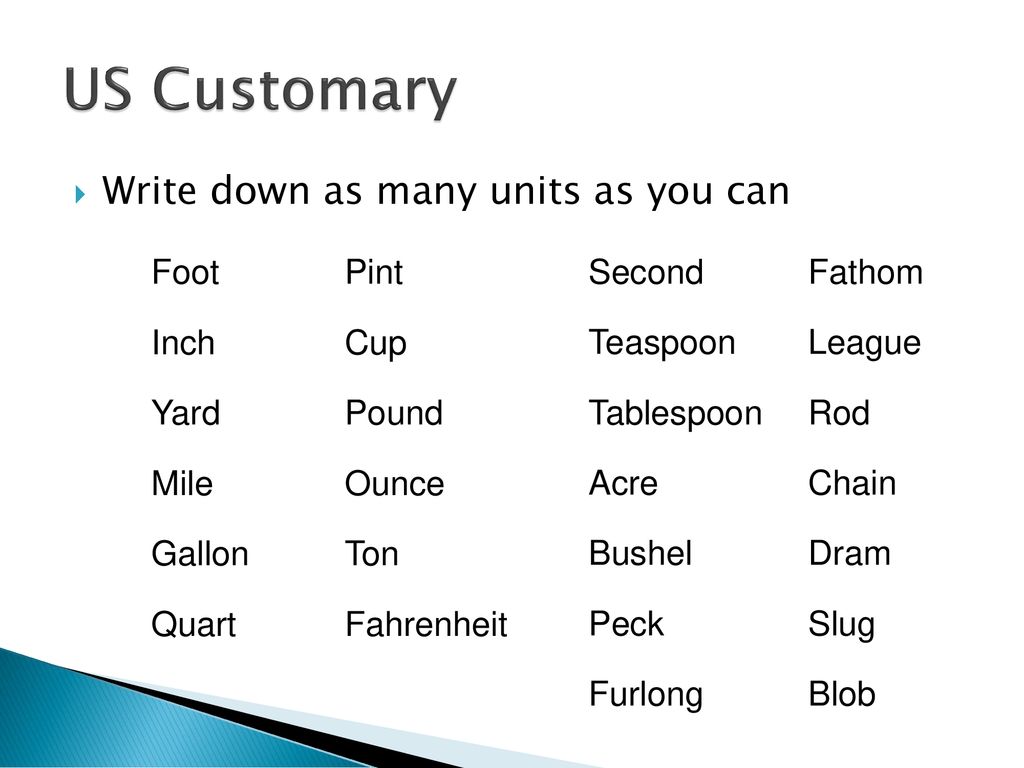 US Customary

Write down as many units as you can

Foot
Inch
Yard
Mile
Gallon
Quart

Pint
Cup
Pound
Ounce
Ton
Fahrenheit

Second
Teaspoon
Tablespoon
Acre
Bushel
Peck
Furlong

Fathom
League
Rod
Chain
Dram
Slug
Blob